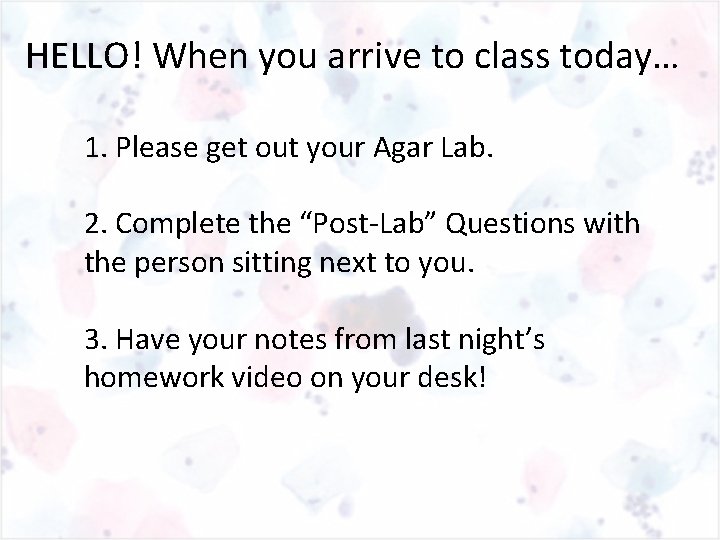 HELLO! When you arrive to class today…

1. Please get out your Agar Lab.

2. Complete the “Post-Lab” Questions with the person sitting next to you.

3. Have your notes from last night’s homework video on your desk!